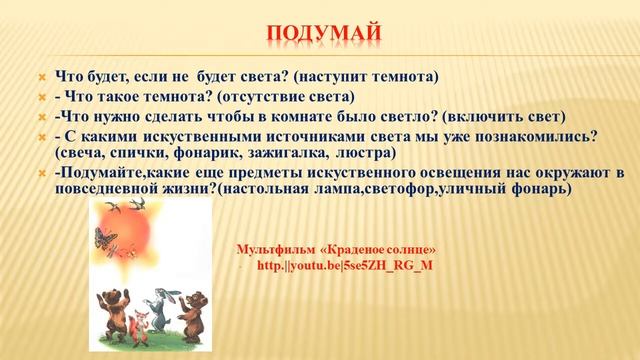 ПОДУМАЙ

Что будет, если не будет света? (наступит темнота)

- Что такое темнота? (отсутствие света)

-Что нужно сделать чтобы в комнате было светло? (включить свет)

- С какими искуственными источниками света мы уже познакомились? (свеча, спички, фонарик, зажигалка, люстра)

-Подумайте,какие еще предметы искуственного освещения нас окружают в повседневной жизни?(настольная лампа,светофор,уличный фонарь)

Мультфильм «Краденое солнце»

http.||youtu.be|5se5ZH_RG_M